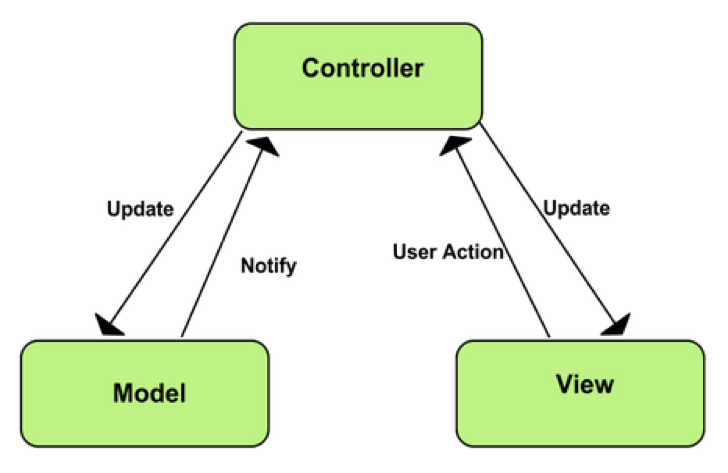 Controller

Update

Notify

User Action

Update

Model

View